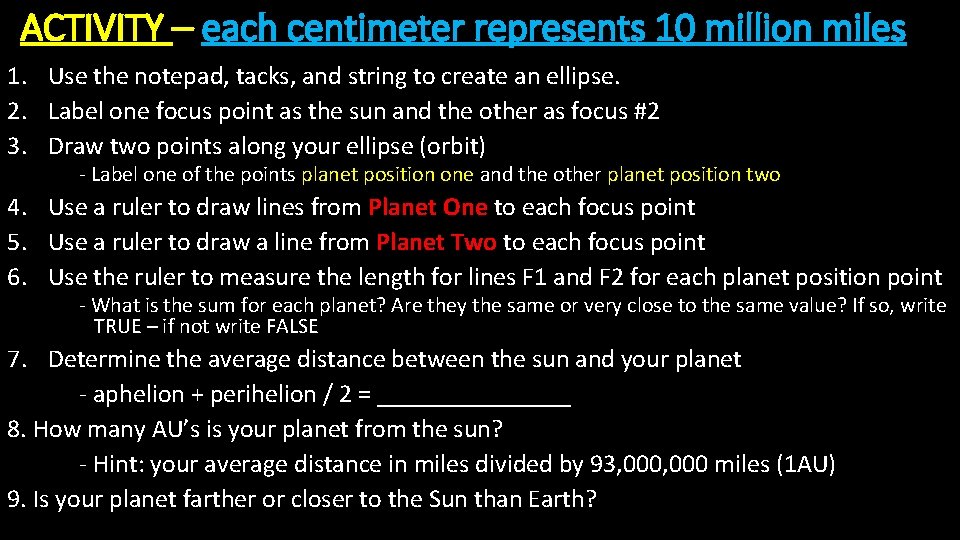 ACTIVITY – each centimeter represents 10 million miles

1. Use the notepad, tacks, and string to create an ellipse.
2. Label one focus point as the sun and the other as focus #2
3. Draw two points along your ellipse (orbit)
- Label one of the points planet position one and the other planet position two
4. Use a ruler to draw lines from Planet One to each focus point
5. Use a ruler to draw a line from Planet Two to each focus point
6. Use the ruler to measure the length for lines F1 and F2 for each planet position point
- What is the sum for each planet? Are they the same or very close to the same value? If so, write TRUE – if not write FALSE
7. Determine the average distance between the sun and your planet
- aphelion + perihelion / 2 = _______________
8. How many AU's is your planet from the sun?
- Hint: your average distance in miles divided by 93,000,000 miles (1AU)
9. Is your planet farther or closer to the Sun than Earth?